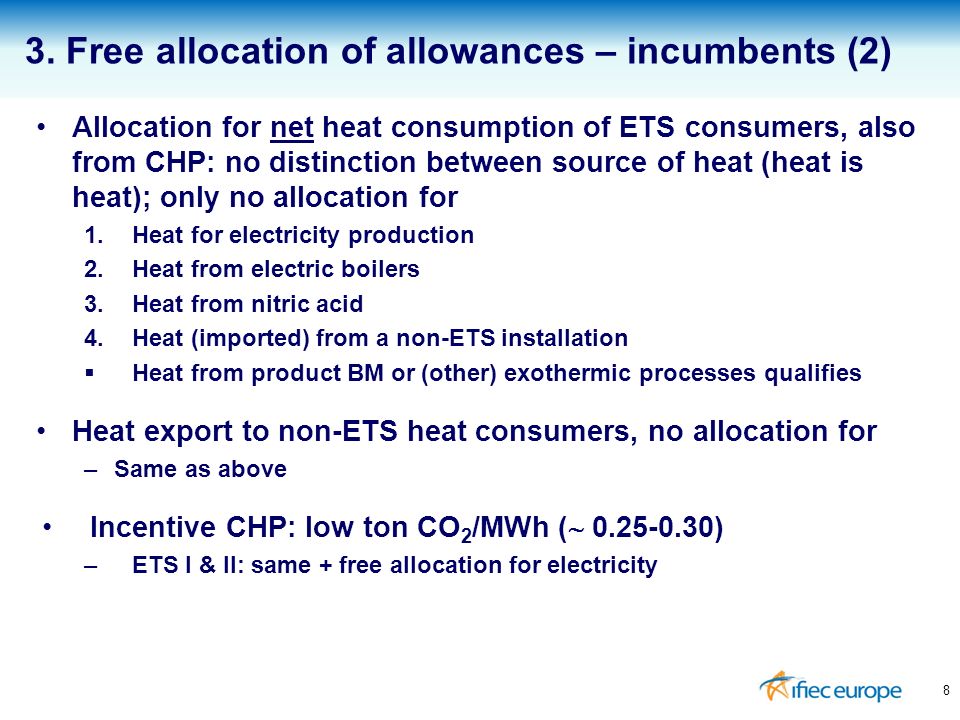 3. Free allocation of allowances – incumbents (2)

• Allocation for net heat consumption of ETS consumers, also from CHP: no distinction between source of heat (heat is heat); only no allocation for

1. Heat for electricity production
2. Heat from electric boilers
3. Heat from nitric acid
4. Heat (imported) from a non-ETS installation
▪ Heat from product BM or (other) exothermic processes qualifies

• Heat export to non-ETS heat consumers, no allocation for
– Same as above

• Incentive CHP: low ton $CO_2$/MWh ($\sim$ 0.25-0.30)
– ETS I & II: same + free allocation for electricity

ifiec europe

8